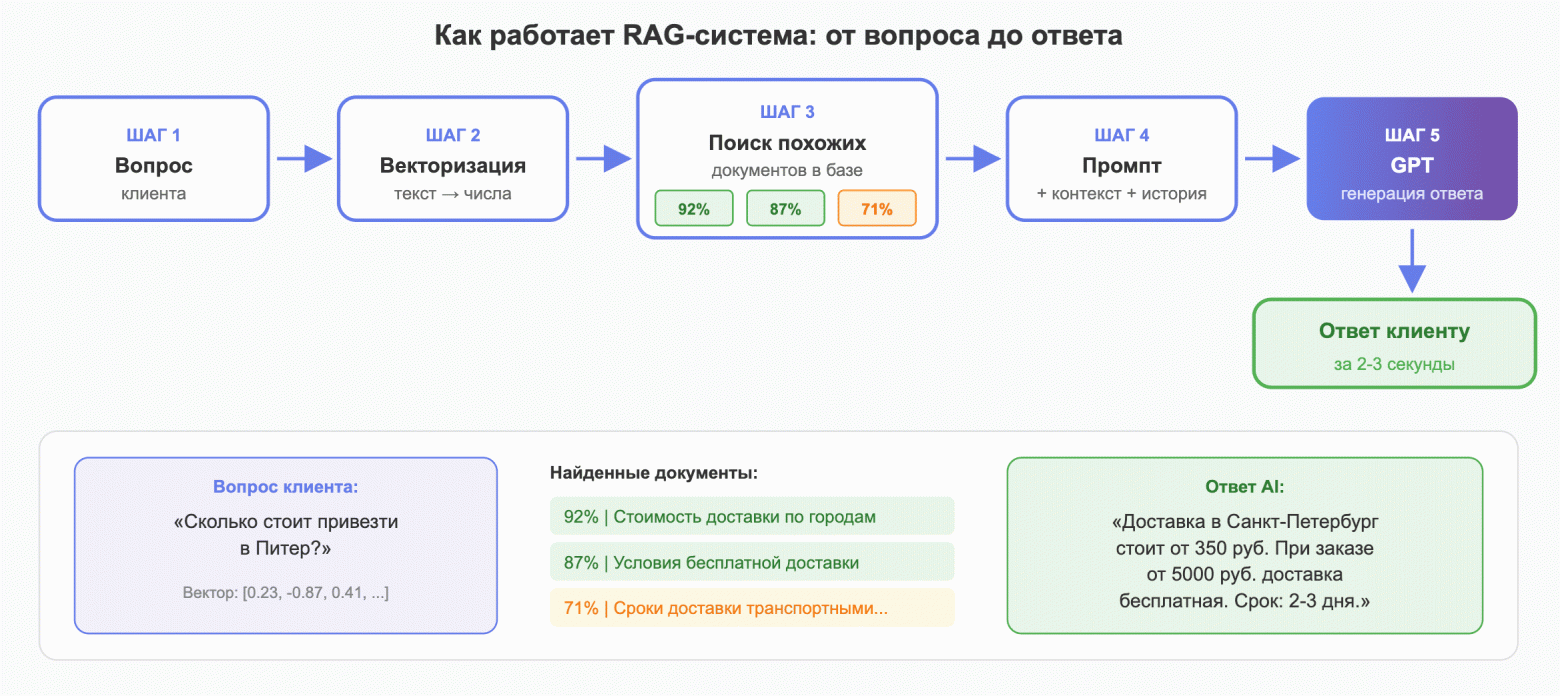 Как работает RAG-система: от вопроса до ответа

ШАГ 1
Вопрос
клиента

ШАГ 2
Векторизация
текст → числа

ШАГ 3
Поиск похожих
документов в базе
92% 87% 71%

ШАГ 4
Промпт
+ контекст + история

ШАГ 5
GPT
генерация ответа

Ответ клиенту
за 2-3 секунды

Вопрос клиента:
«Сколько стоит привезти в Питер?»
Вектор: [0.23, -0.87, 0.41, ...]

Найденные документы:
92% | Стоимость доставки по городам
87% | Условия бесплатной доставки
71% | Сроки доставки транспортными...

Ответ AI:
«Доставка в Санкт-Петербург стоит от 350 руб. При заказе от 5000 руб. доставка бесплатная. Срок: 2-3 дня.»